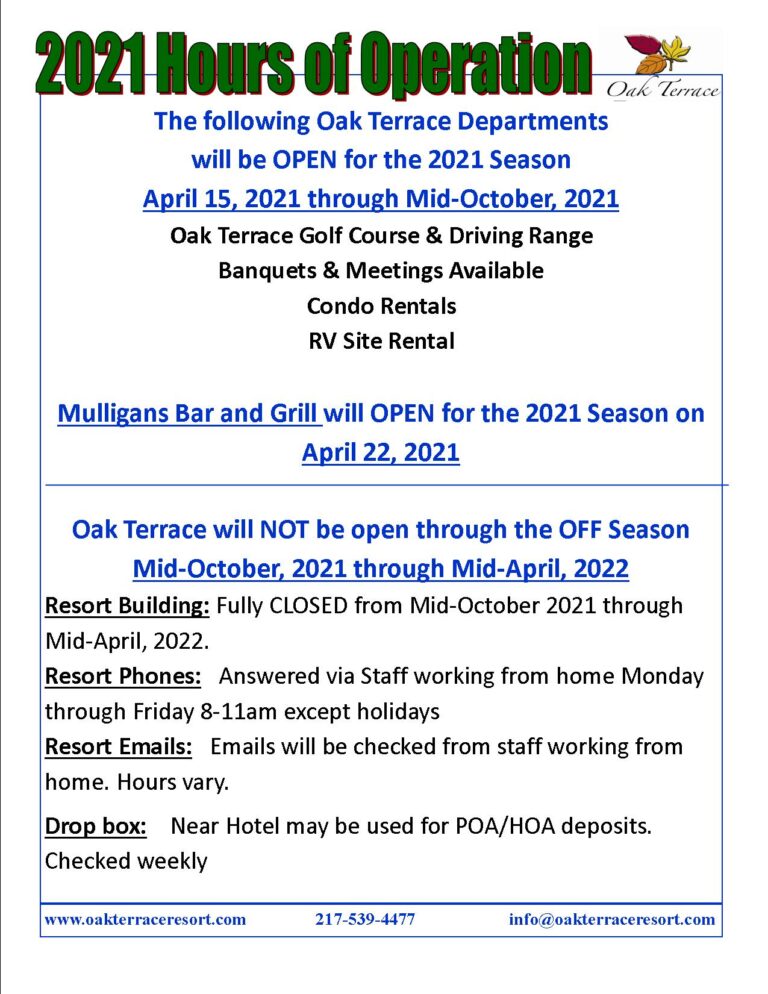 2021 Hours of Operation

Oak Terrace

The following Oak Terrace Departments will be OPEN for the 2021 Season

April 15, 2021 through Mid-October, 2021

Oak Terrace Golf Course & Driving Range

Banquets & Meetings Available

Condo Rentals

RV Site Rental

Mulligans Bar and Grill will OPEN for the 2021 Season on April 22, 2021

Oak Terrace will NOT be open through the OFF Season

Mid-October, 2021 through Mid-April, 2022

Resort Building: Fully CLOSED from Mid-October 2021 through Mid-April, 2022.

Resort Phones: Answered via Staff working from home Monday through Friday 8-11am except holidays

Resort Emails: Emails will be checked from staff working from home. Hours vary.

Drop box: Near Hotel may be used for POA/HOA deposits. Checked weekly

www.oakterraceresort.com 217-539-4477 info@oakterraceresort.com